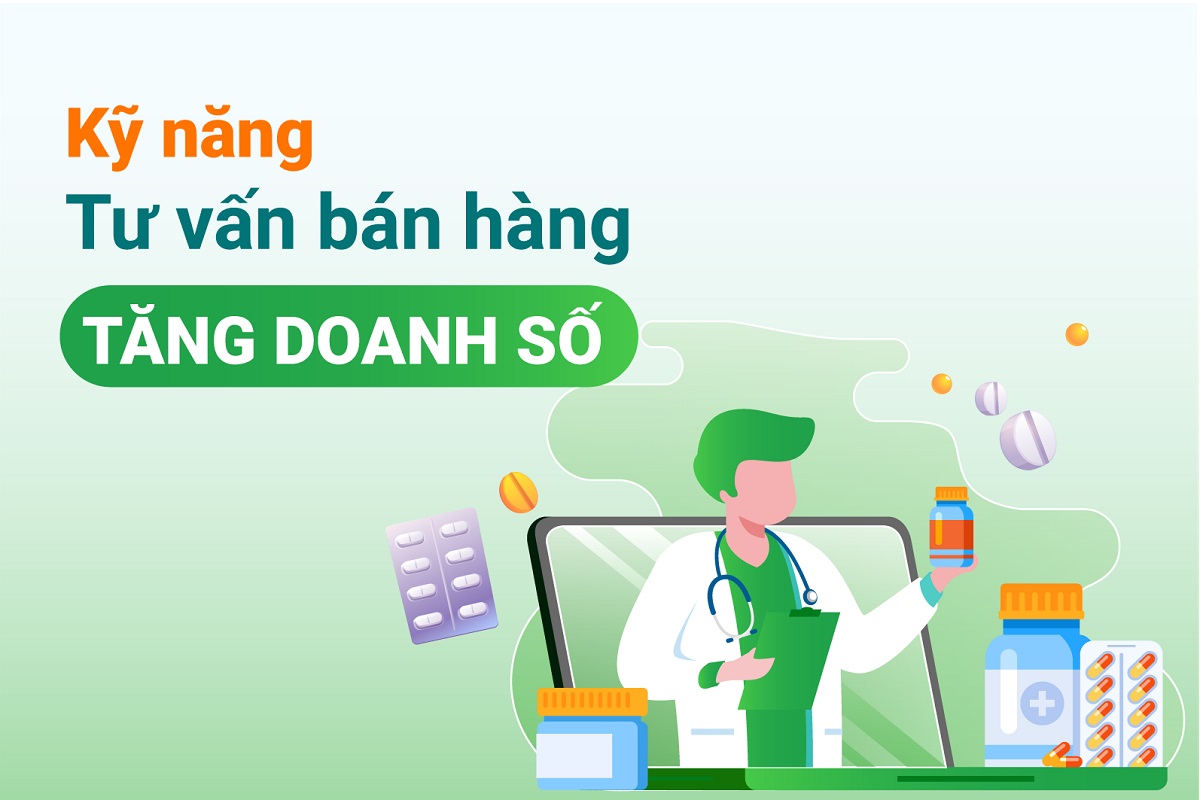 Kỹ năng
Tư vấn bán hàng
TĂNG DOANH SỐ